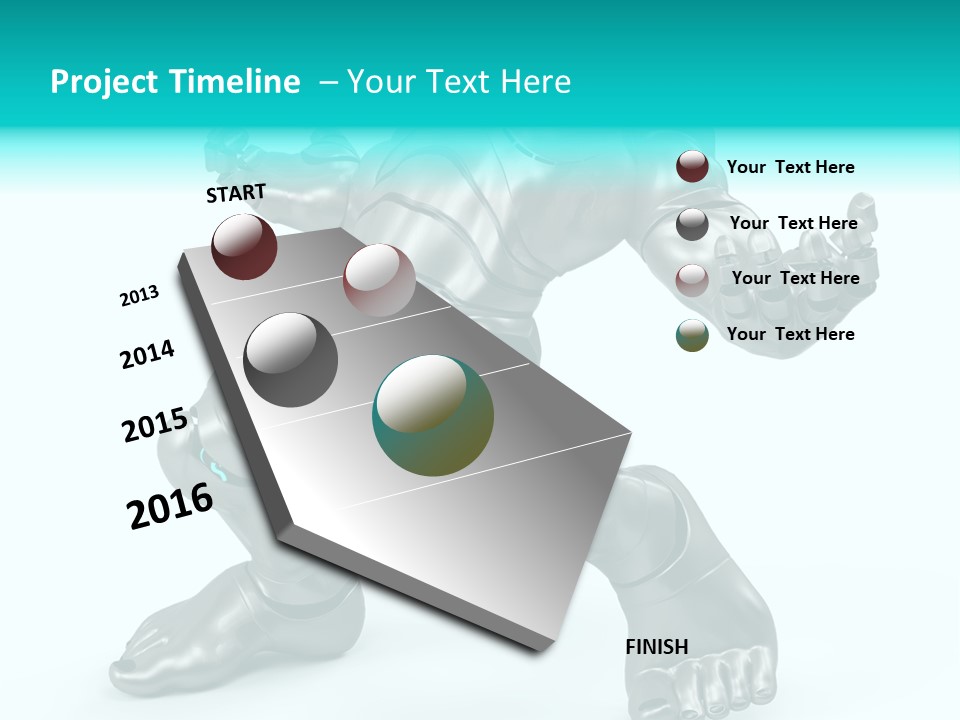 Project Timeline – Your Text Here

START

2013

2014

2015

2016

FINISH

Your Text Here

Your Text Here

Your Text Here

Your Text Here